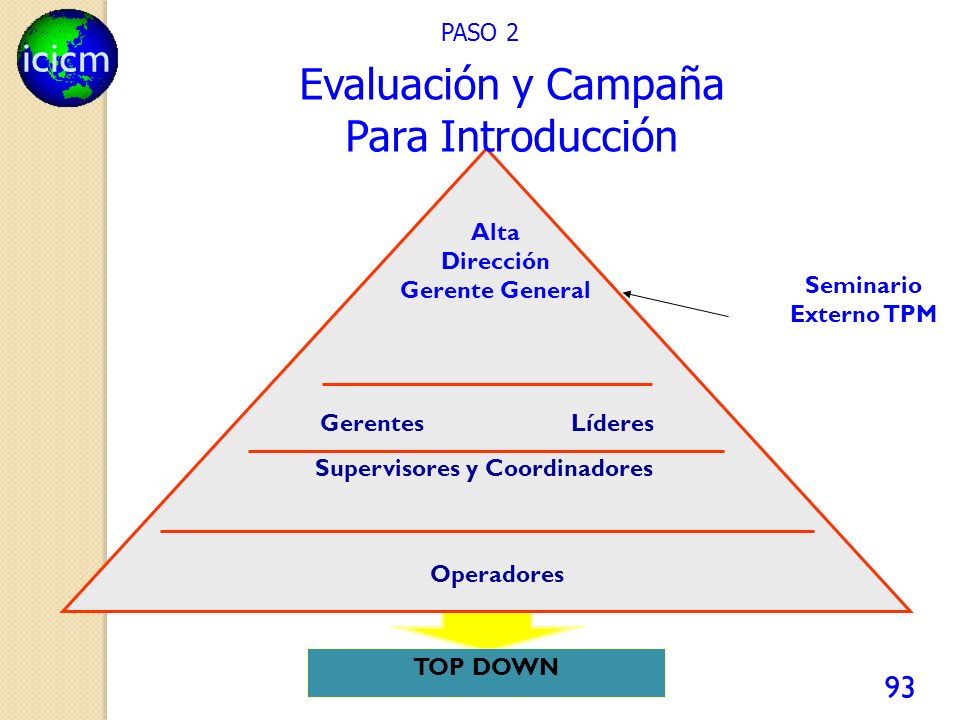 icicm

PASO 2

Evaluación y Campaña Para Introducción

Alta
Dirección
Gerente General

Seminario
Externo TPM

Gerentes

Líderes

Supervisores y Coordinadores

Operadores

TOP DOWN

93